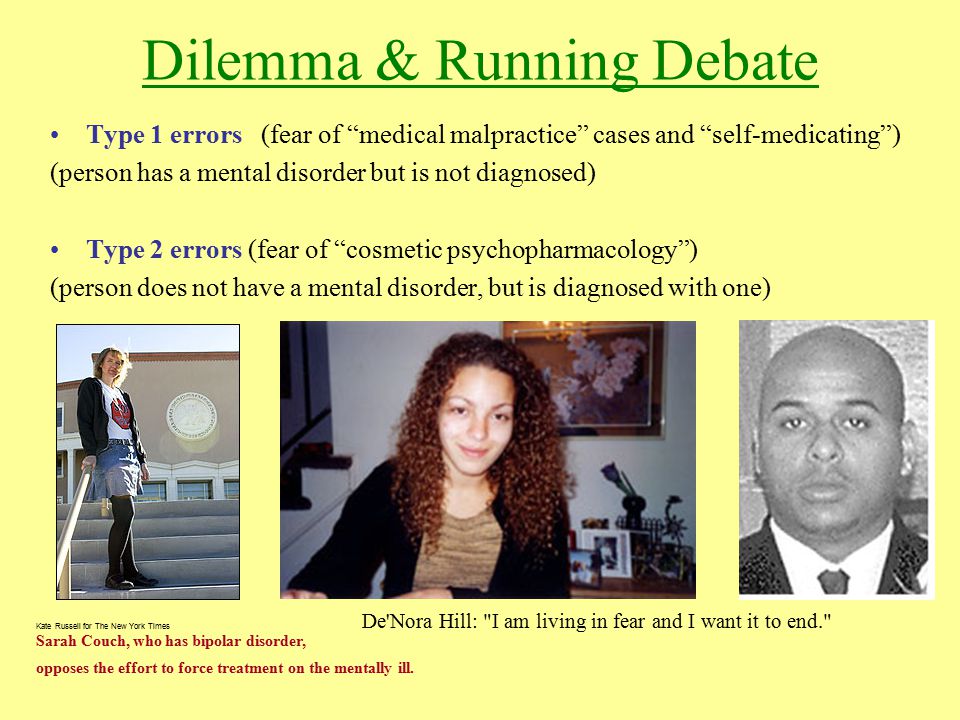 Dilemma & Running Debate

• Type 1 errors (fear of “medical malpractice” cases and “self-medicating”)
(person has a mental disorder but is not diagnosed)

• Type 2 errors (fear of “cosmetic psychopharmacology”)
(person does not have a mental disorder, but is diagnosed with one)

Kate Russell for The New York Times
Sarah Couch, who has bipolar disorder,
opposes the effort to force treatment on the mentally ill.

De'Nora Hill: "I am living in fear and I want it to end."